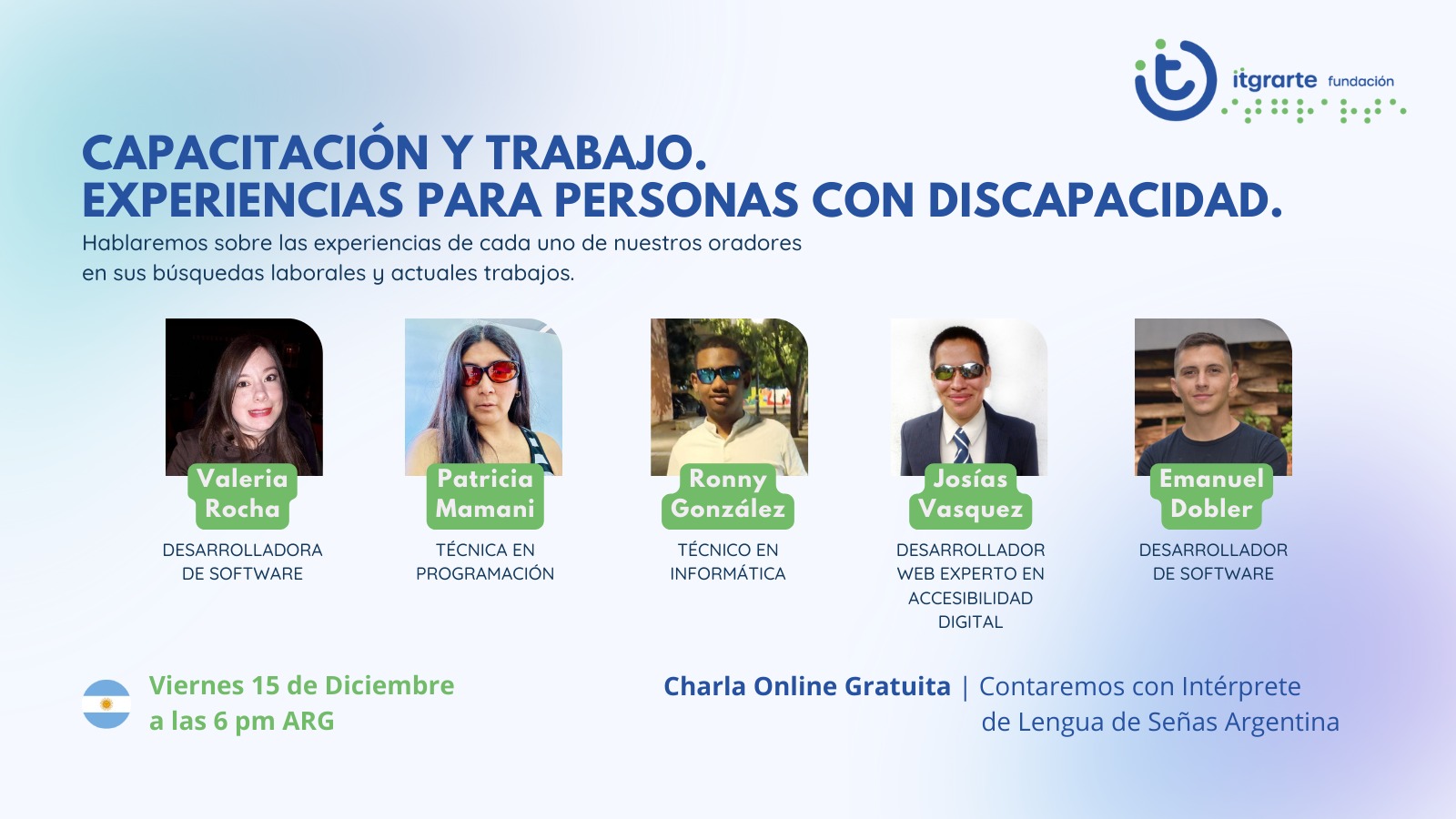 itgrarte fundación

CAPACITACIÓN Y TRABAJO.
EXPERIENCIAS PARA PERSONAS CON DISCAPACIDAD.

Hablaremos sobre las experiencias de cada uno de nuestros oradores en sus búsquedas laborales y actuales trabajos.

Valeria Rocha
DESARROLLADORA DE SOFTWARE

Patricia Mamani
TÉCNICA EN PROGRAMACIÓN

Ronny González
TÉCNICO EN INFORMÁTICA

Josías Vasquez
DESARROLLADOR WEB EXPERTO EN ACCESIBILIDAD DIGITAL

Emanuel Dobler
DESARROLLADOR DE SOFTWARE

Viernes 15 de Diciembre a las 6 pm ARG

Charla Online Gratuita | Contaremos con Intérprete de Lengua de Señas Argentina